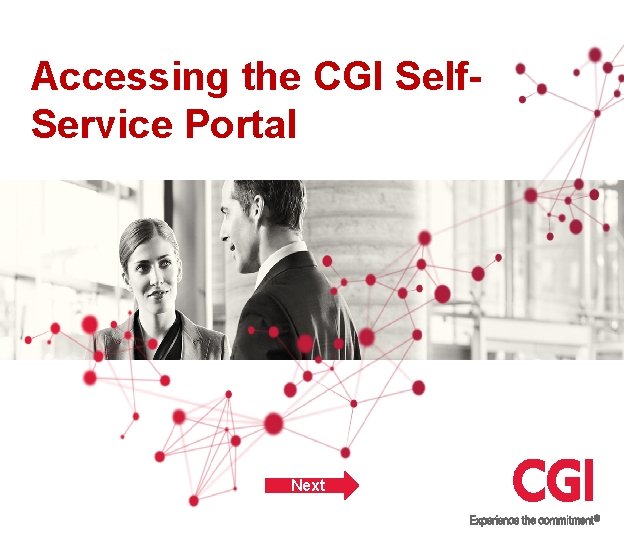 Accessing the CGI Self-Service Portal

Next

CGI

Experience the commitment®